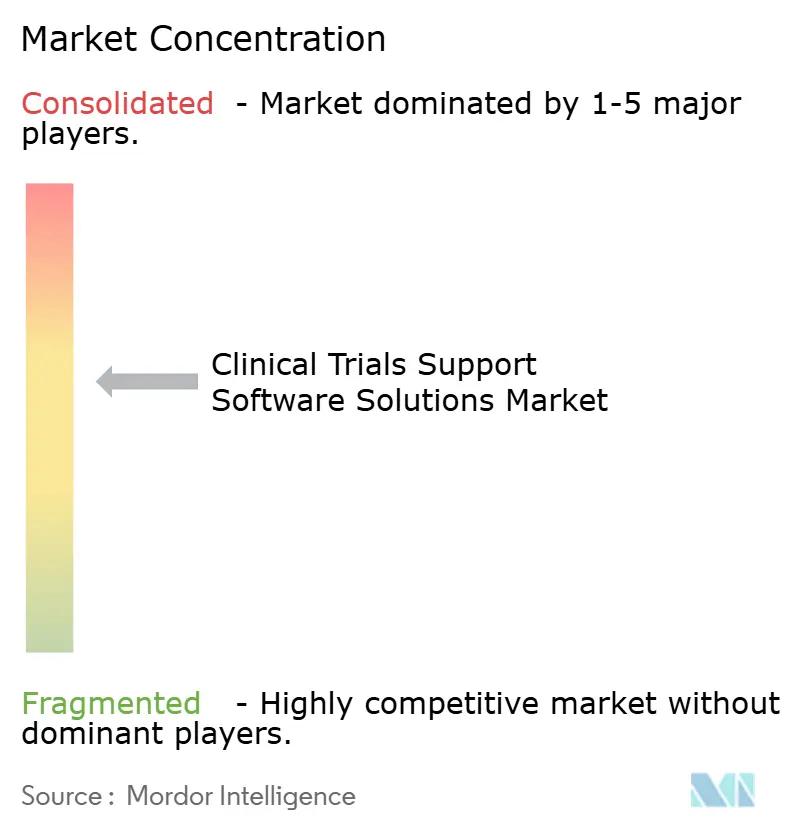 Market Concentration

Consolidated - Market dominated by 1-5 major players.

Clinical Trials Support Software Solutions Market

Fragmented - Highly competitive market without dominant players.

Source : Mordor Intelligence